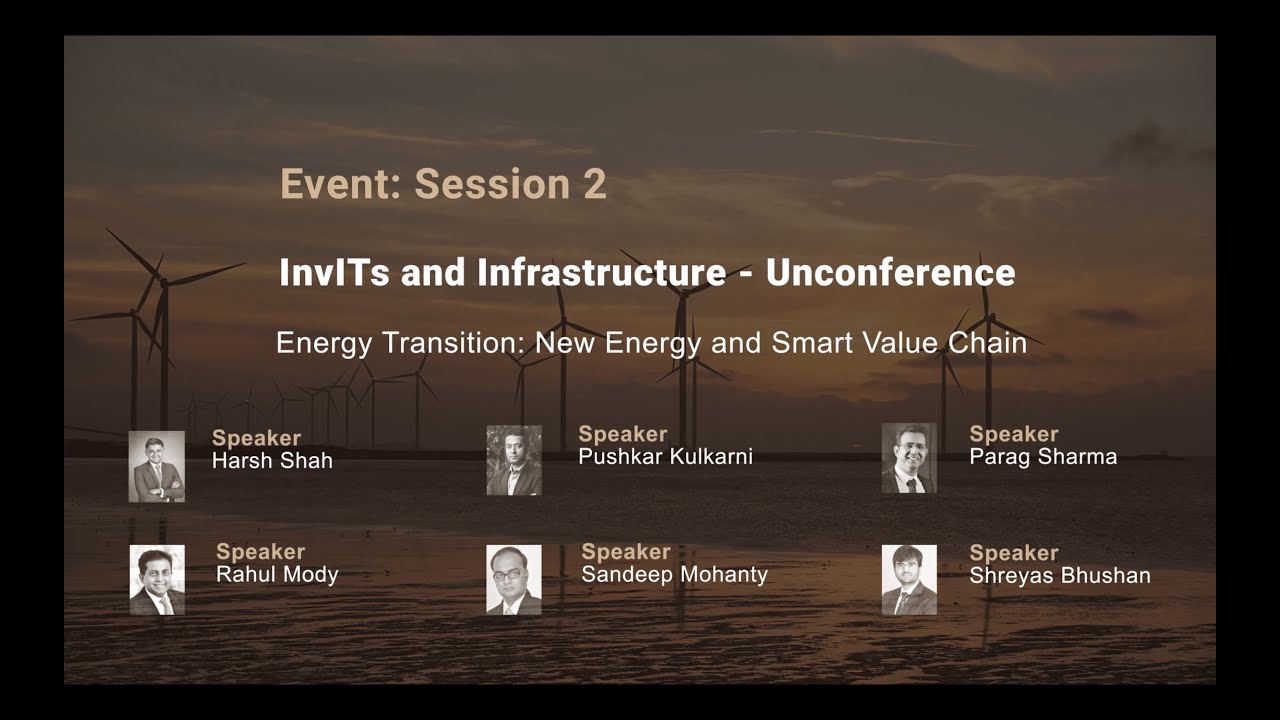 Event: Session 2

InvITs and Infrastructure - Unconference

Energy Transition: New Energy and Smart Value Chain

Speaker
Harsh Shah

Speaker
Pushkar Kulkarni

Speaker
Parag Sharma

Speaker
Rahul Mody

Speaker
Sandeep Mohanty

Speaker
Shreyas Bhushan